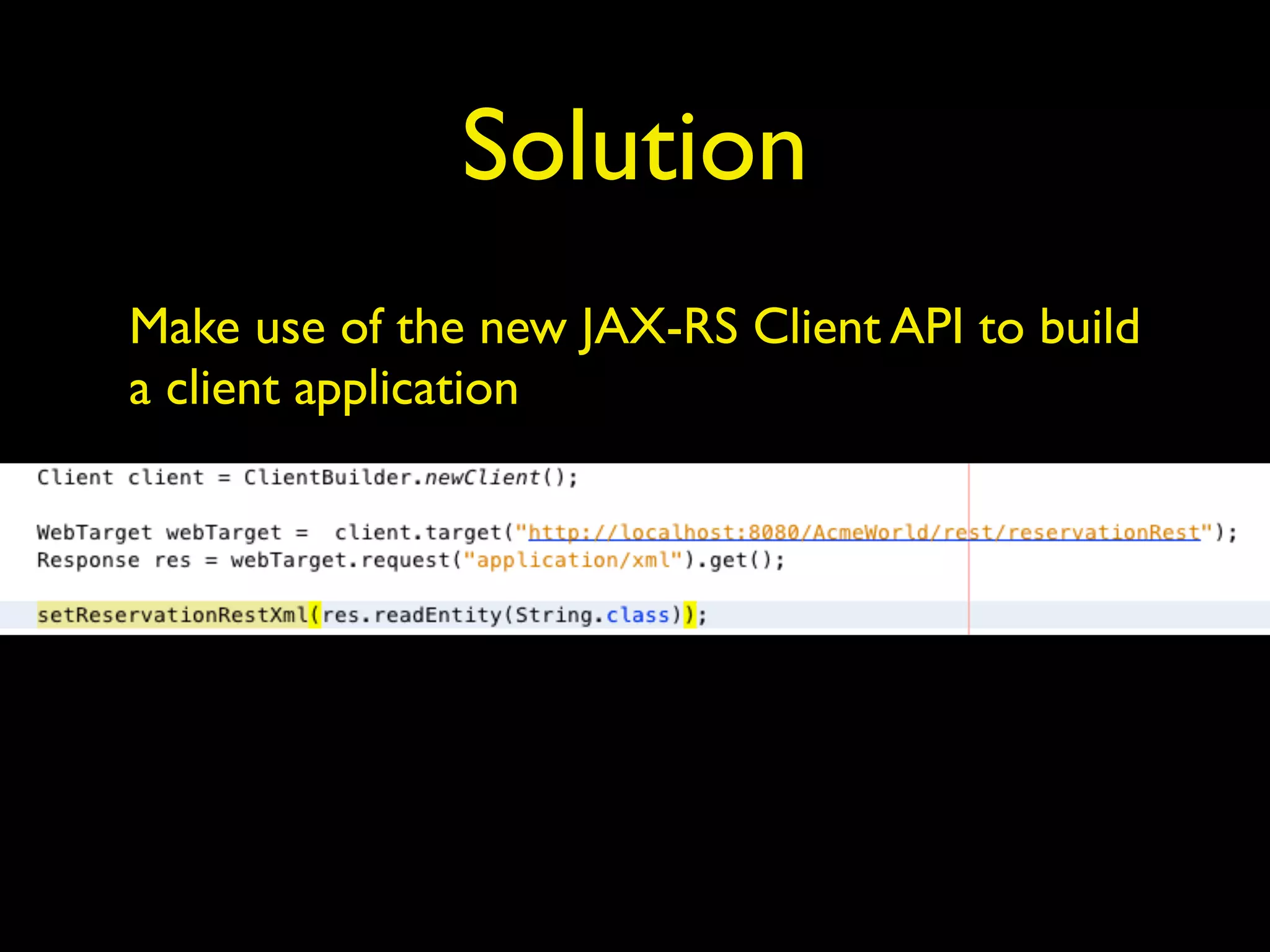 Solution

Make use of the new JAX-RS Client API to build a client application

Client client = ClientBuilder.newClient();

WebTarget webTarget =  client.target("http://localhost:8080/AcmeWorld/rest/reservationRest");
Response res = webTarget.request("application/xml").get();

setReservationRestXml(res.readEntity(String.class));